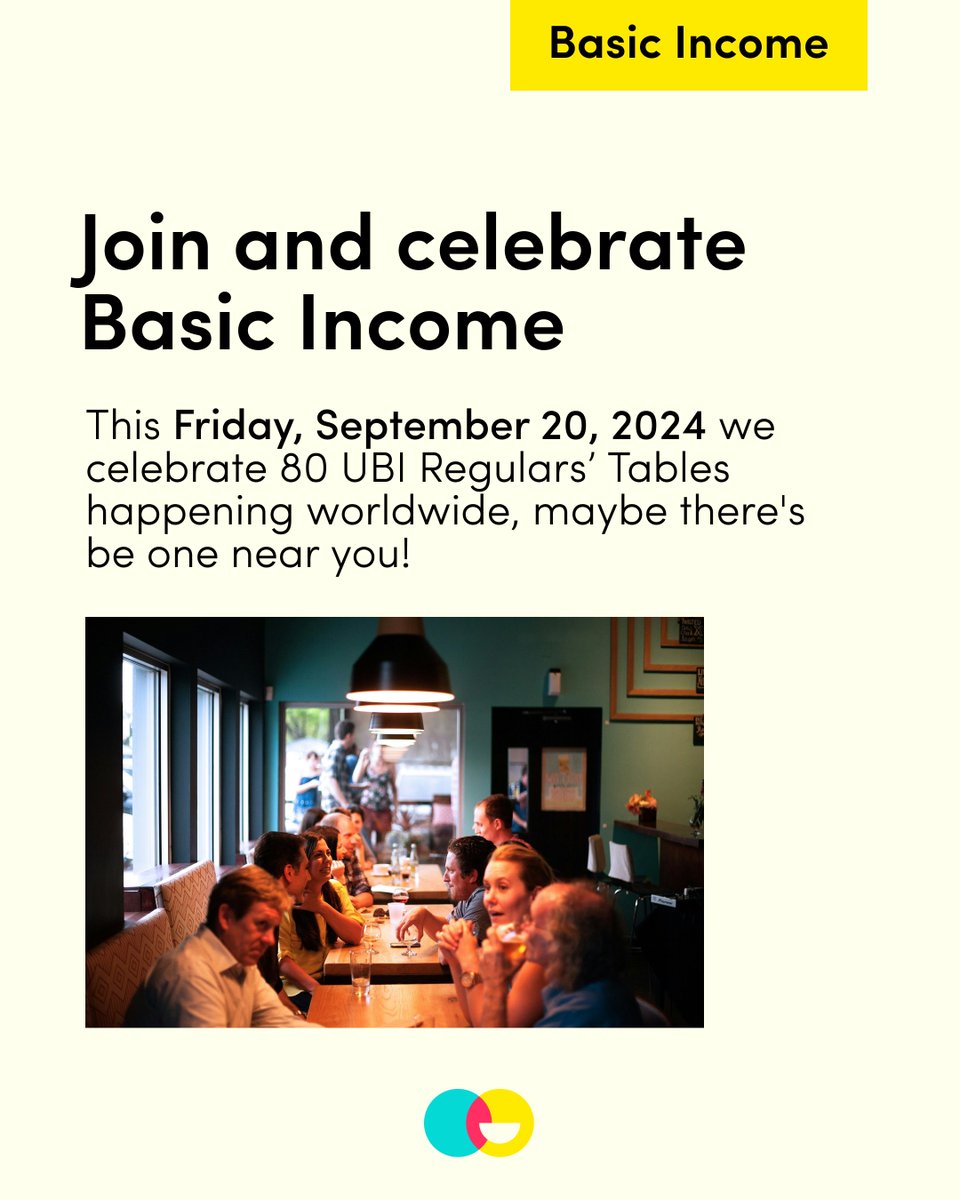 Basic Income

Join and celebrate Basic Income

This Friday, September 20, 2024 we celebrate 80 UBI Regulars' Tables happening worldwide, maybe there's be one near you!